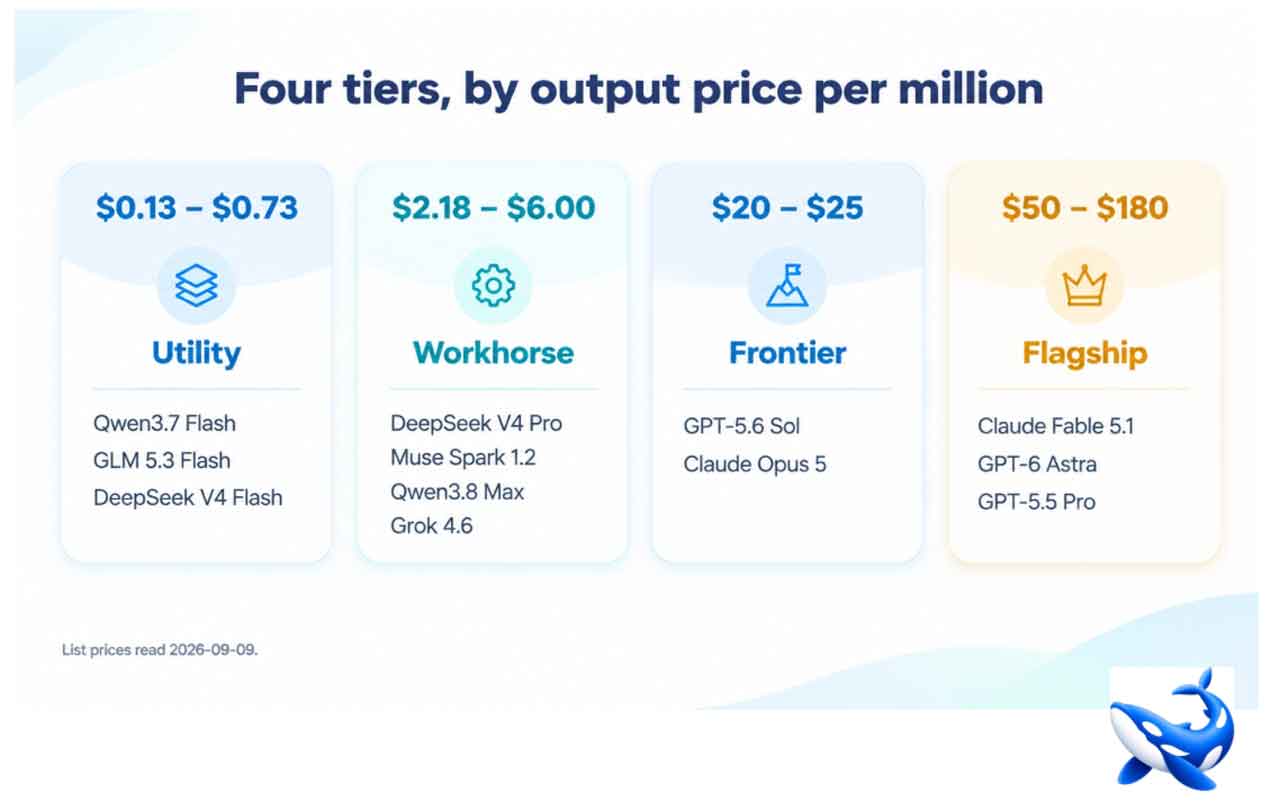 Four tiers, by output price per million

$0.13 – $0.73

Utility

Qwen3.7 Flash
GLM 5.3 Flash
DeepSeek V4 Flash

$2.18 – $6.00

Workhorse

DeepSeek V4 Pro
Muse Spark 1.2
Qwen3.8 Max
Grok 4.6

$20 – $25

Frontier

GPT-5.6 Sol
Claude Opus 5

$50 – $180

Flagship

Claude Fable 5.1
GPT-6 Astra
GPT-5.5 Pro

List prices read 2026-09-09.